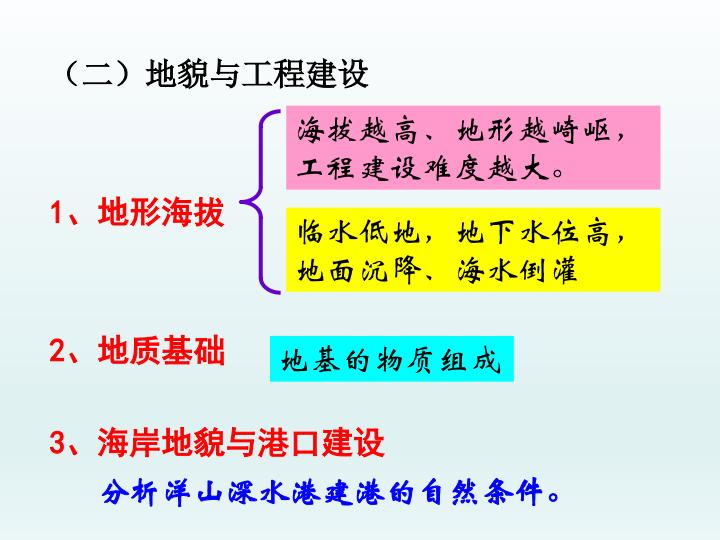 （二）地貌与工程建设

1、地形海拔

海拔越高、地形越崎岖，工程建设难度越大。

临水低地，地下水位高，地面沉降、海水倒灌

2、地质基础

地基的物质组成

3、海岸地貌与港口建设

分析洋山深水港建港的自然条件。